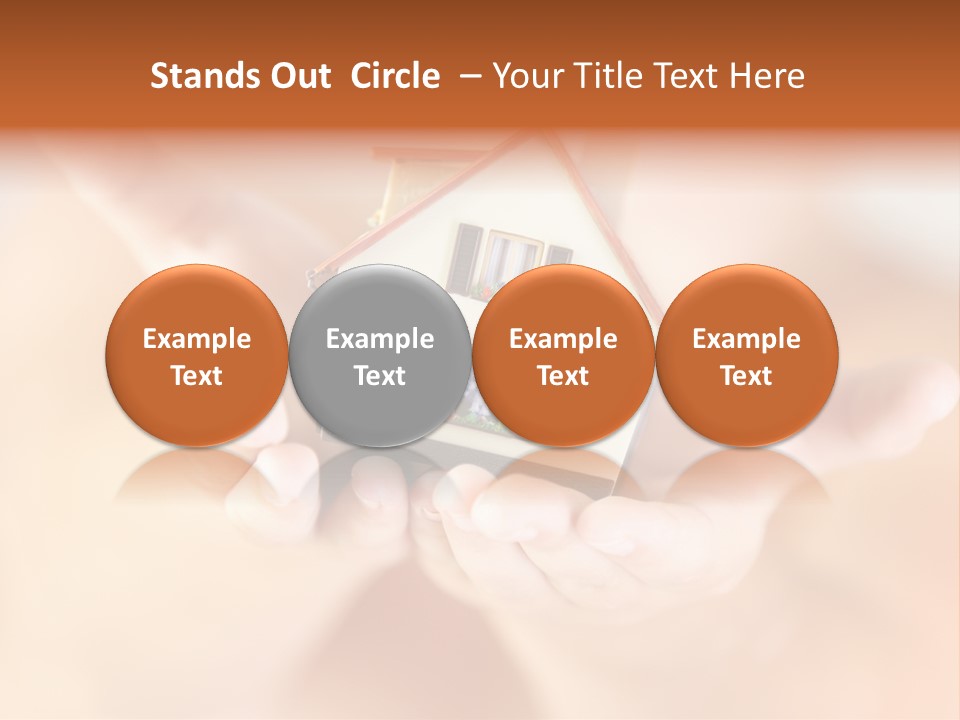 Stands Out Circle – Your Title Text Here

Example Text

Example Text

Example Text

Example Text